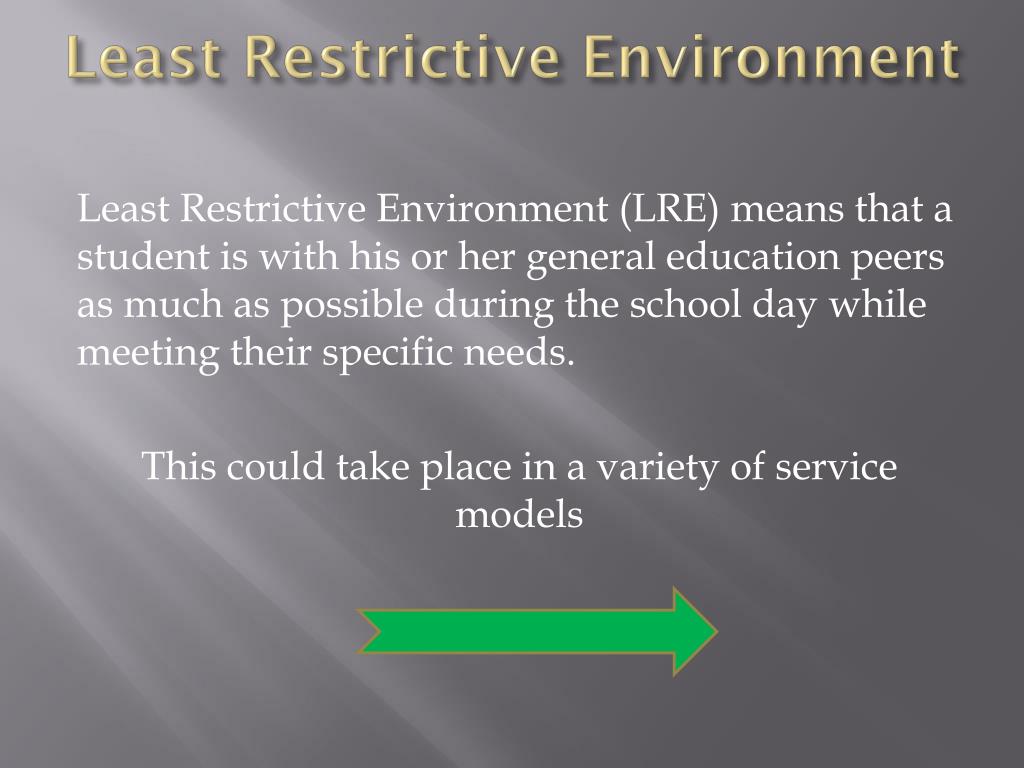 Least Restrictive Environment

Least Restrictive Environment (LRE) means that a student is with his or her general education peers as much as possible during the school day while meeting their specific needs.

This could take place in a variety of service models